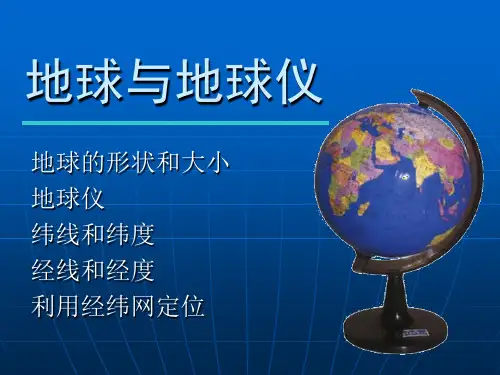 地球与地球仪

地球的形状和大小
地球仪
纬线和纬度
经线和经度
利用经纬网定位